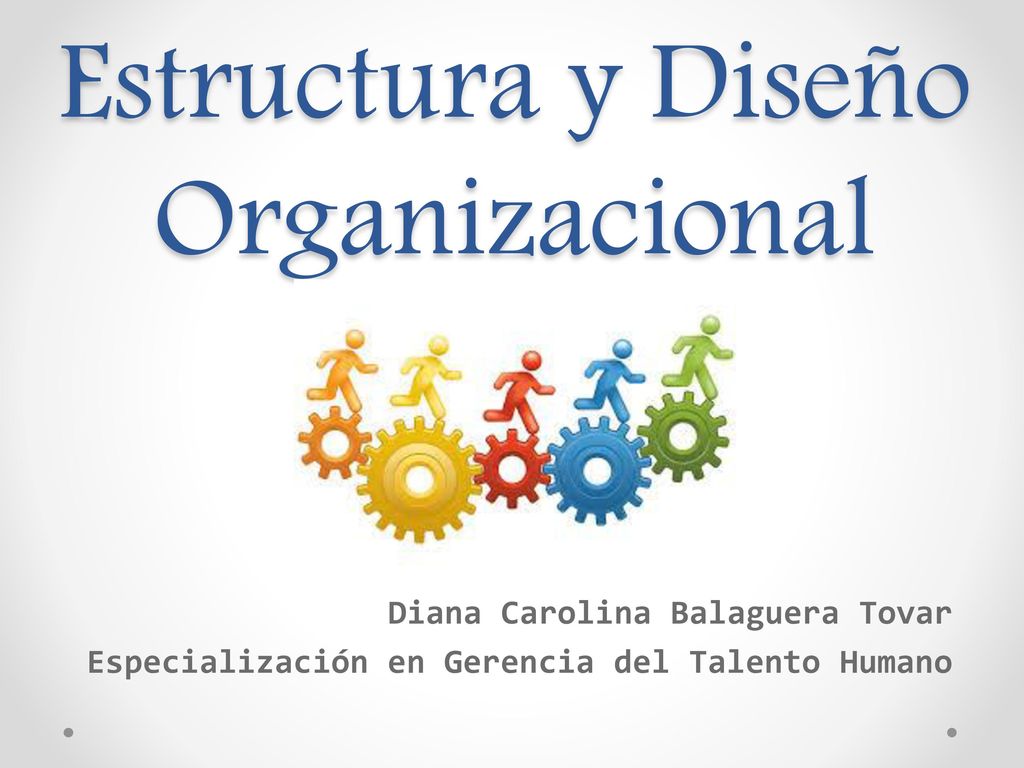 Estructura y Diseño Organizacional

Diana Carolina Balaguera Tovar
Especialización en Gerencia del Talento Humano